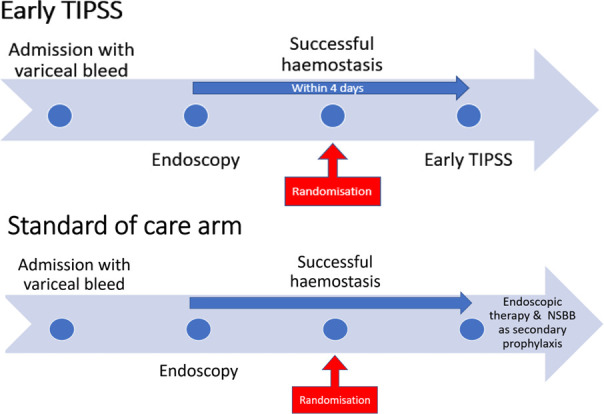 Early TIPSS

Admission with variceal bleed

Successful haemostasis

Within 4 days

Endoscopy

Early TIPSS

Randomisation

Standard of care arm

Admission with variceal bleed

Successful haemostasis

Endoscopic therapy & NSBB as secondary prophylaxis

Endoscopy

Randomisation